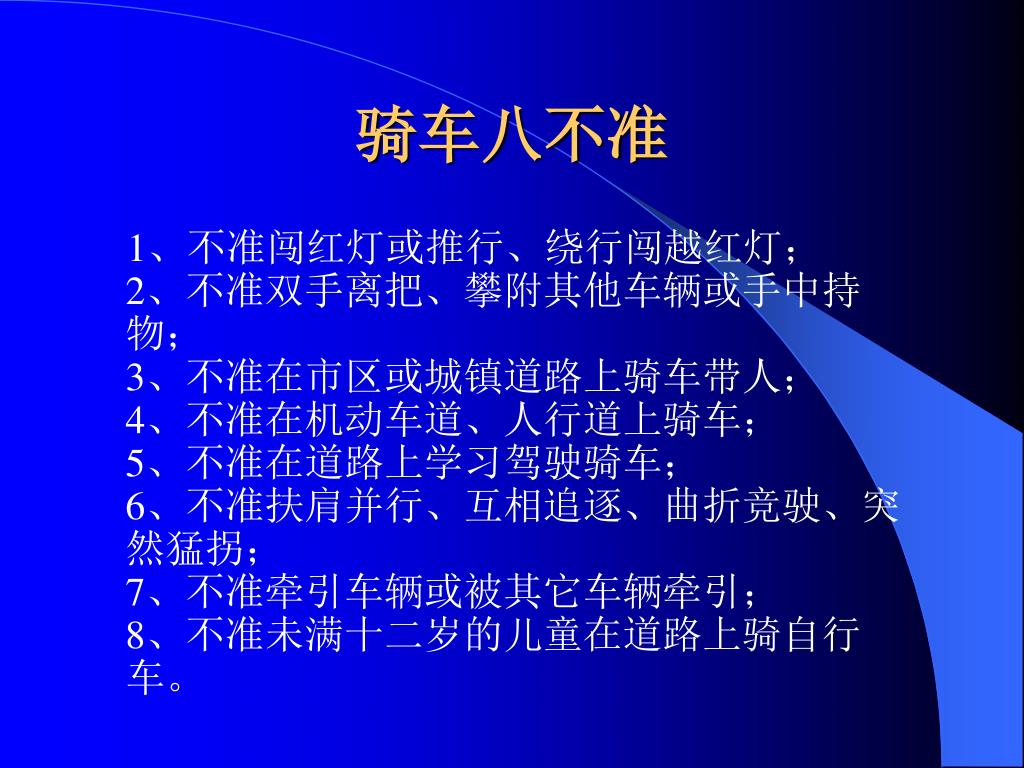 骑车八不准

1、不准闯红灯或推行、绕行闯越红灯；
2、不准双手离把、攀附其他车辆或手中持物；
3、不准在市区或城镇道路上骑车带人；
4、不准在机动车道、人行道上骑车；
5、不准在道路上学习驾驶骑车；
6、不准扶肩并行、互相追逐、曲折竞驶、突然猛拐；
7、不准牵引车辆或被其它车辆牵引；
8、不准未满十二岁的儿童在道路上骑自行车。